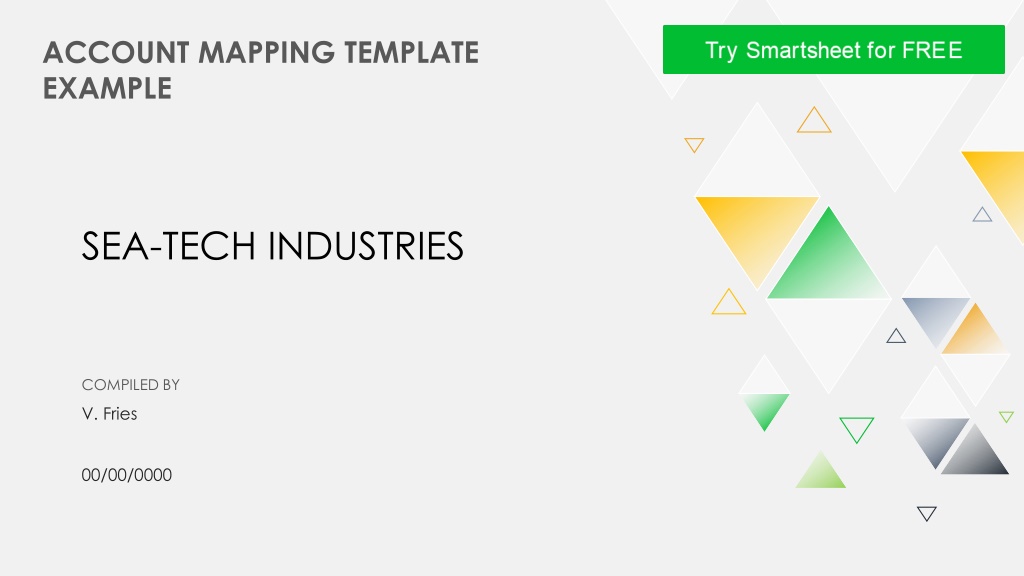 ACCOUNT MAPPING TEMPLATE EXAMPLE

Try Smartsheet for FREE

SEA-TECH INDUSTRIES

COMPILED BY

V. Fries

00/00/0000